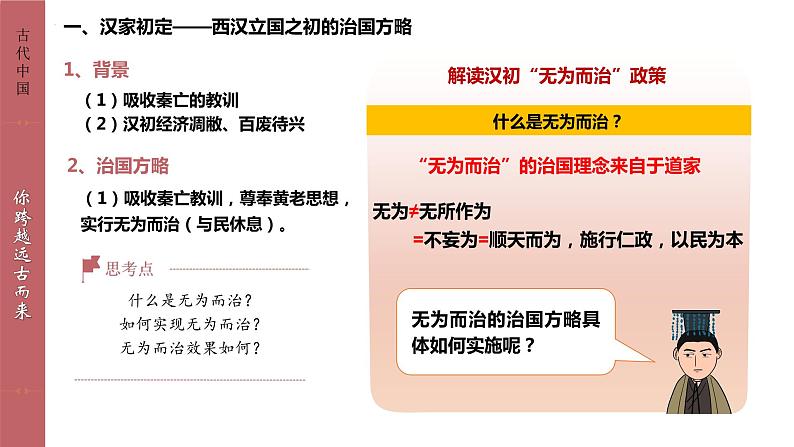 古代中国

你跨越远古而来

一、汉家初定——西汉立国之初的治国方略

1、背景

（1）吸收秦亡的教训
（2）汉初经济凋敝、百废待兴

2、治国方略

（1）吸收秦亡教训，尊奉黄老思想，实行无为而治（与民休息）。

思考点

什么是无为而治？
如何实现无为而治？
无为而治效果如何？

解读汉初“无为而治”政策

什么是无为而治？

“无为而治”的治国理念来自于道家

无为≠无所作为
=不妄为=顺天而为，施行仁政，以民为本

无为而治的治国方略具体如何实施呢？